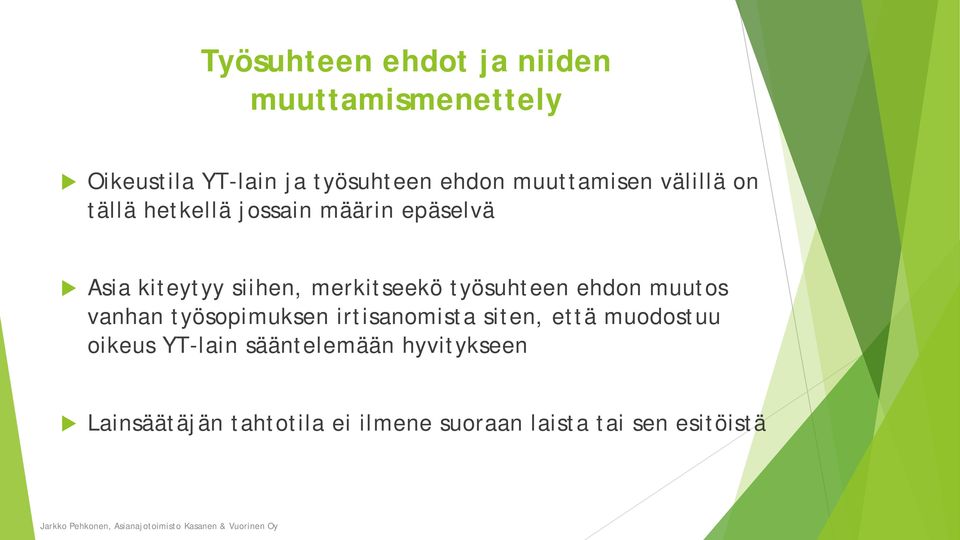 Työsuhteen ehdot ja niiden muuttamismenettely

Oikeustila YT-lain ja työsuhteen ehdon muuttamisen välillä on tällä hetkellä jossain määrin epäselvä

Asia kiteytyy siihen, merkitseekö työsuhteen ehdon muutos vanhan työsopimuksen irtisanomista siten, että muodostuu oikeus YT-lain sääntelemään hyvitykseen

Lainsäätäjän tahtotila ei ilmene suoraan laista tai sen esitöistä

Jarkko Pehkonen, Asianajotoimisto Kasanen & Vuorinen Oy